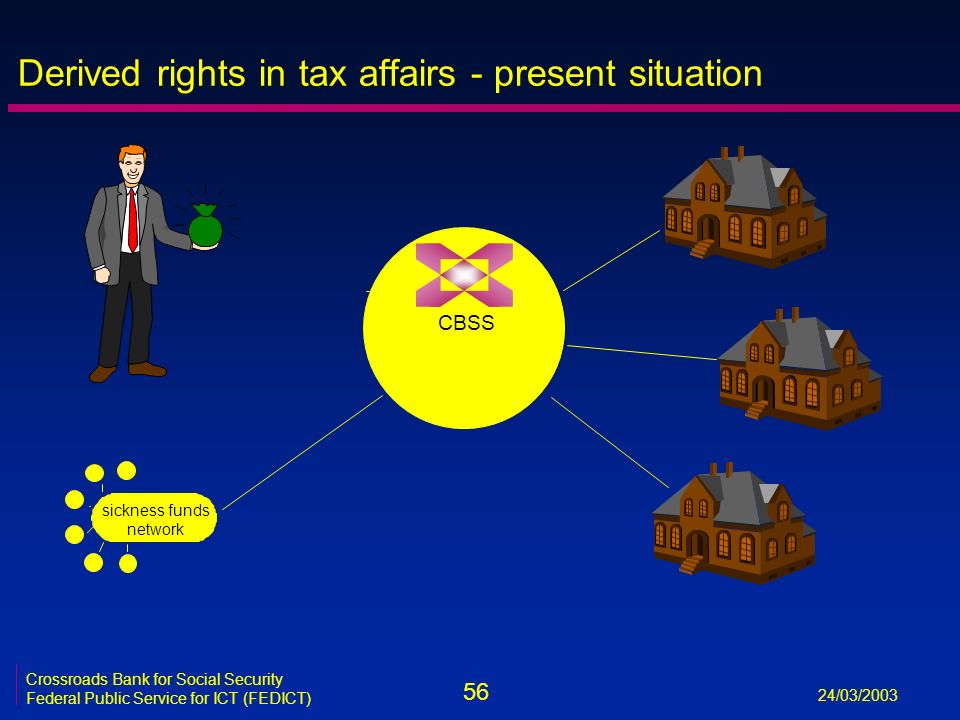 Derived rights in tax affairs - present situation

CBSS

sickness funds network

Crossroads Bank for Social Security
Federal Public Service for ICT (FEDICT)

56

24/03/2003